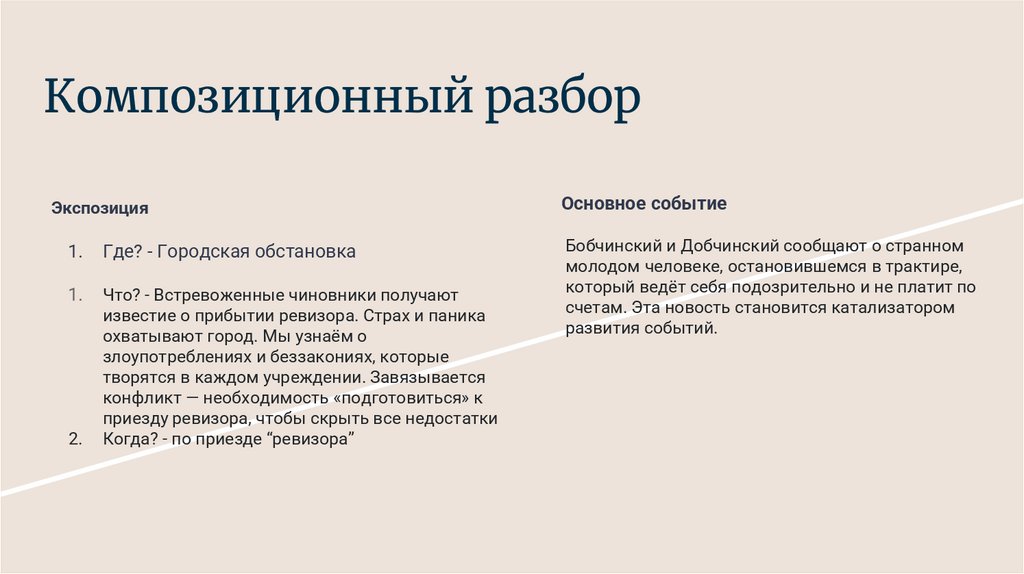 Композиционный разбор

Экспозиция

1. Где? - Городская обстановка

1. Что? - Встревоженные чиновники получают известие о прибытии ревизора. Страх и паника охватывают город. Мы узнаём о злоупотреблениях и беззакониях, которые творятся в каждом учреждении. Завязывается конфликт — необходимость «подготовиться» к приезду ревизора, чтобы скрыть все недостатки
2. Когда? - по приезде “ревизора”

Основное событие

Бобчинский и Добчинский сообщают о странном молодом человеке, остановившемся в трактире, который ведёт себя подозрительно и не платит по счетам. Эта новость становится катализатором развития событий.